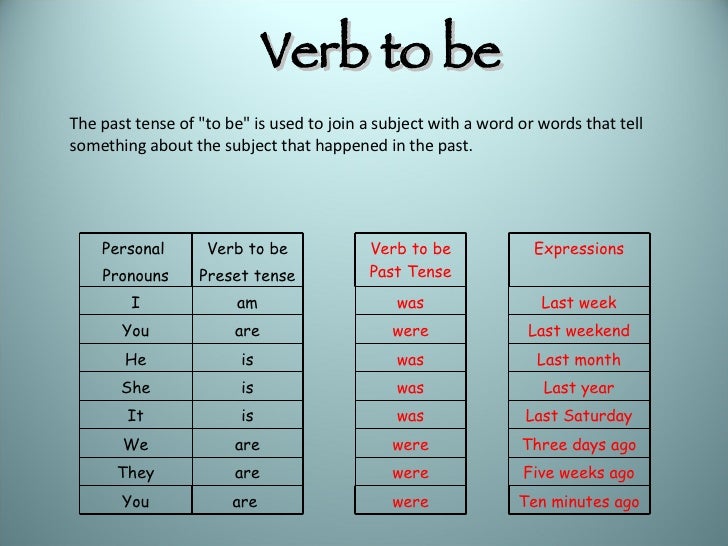 Verb to be

The past tense of "to be" is used to join a subject with a word or words that tell something about the subject that happened in the past.

| Personal Pronouns | Verb to be Preset tense |
|---|---|
| I | am |
| You | are |
| He | is |
| She | is |
| It | is |
| We | are |
| They | are |
| You | are |

| Verb to be Past Tense |
|---|
| was |
| were |
| was |
| was |
| was |
| were |
| were |
| were |

| Expressions |
|---|
| Last week |
| Last weekend |
| Last month |
| Last year |
| Last Saturday |
| Three days ago |
| Five weeks ago |
| Ten minutes ago |